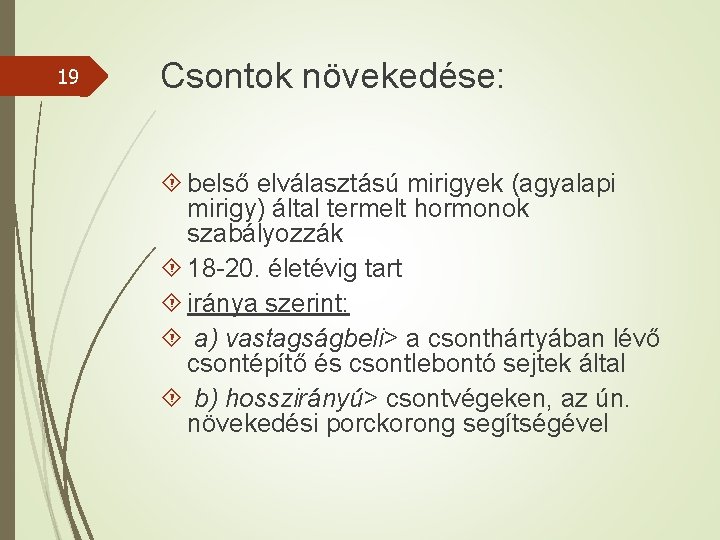 19

Csontok növekedése:

belső elválasztású mirigyek (agyalapi mirigy) által termelt hormonok szabályozzák

18-20. életévig tart

iránya szerint:

a) vastagságbeli> a csonthártyában lévő csontépítő és csontlebontó sejtek által

b) hosszirányú> csontvégeken, az ún. növekedési porckorong segítségével